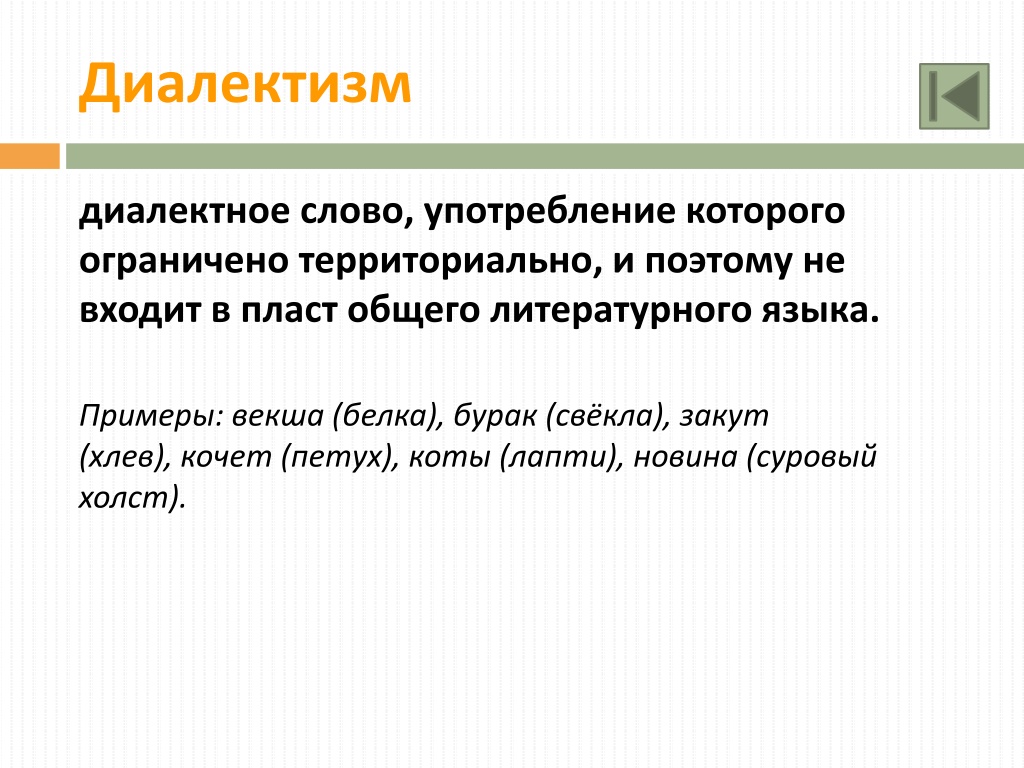 Диалектизм

диалектное слово, употребление которого ограничено территориально, и поэтому не входит в пласт общего литературного языка.

Примеры: векша (белка), бурак (свёкла), закут (хлев), кочет (петух), коты (лапти), новина (суровый холст).